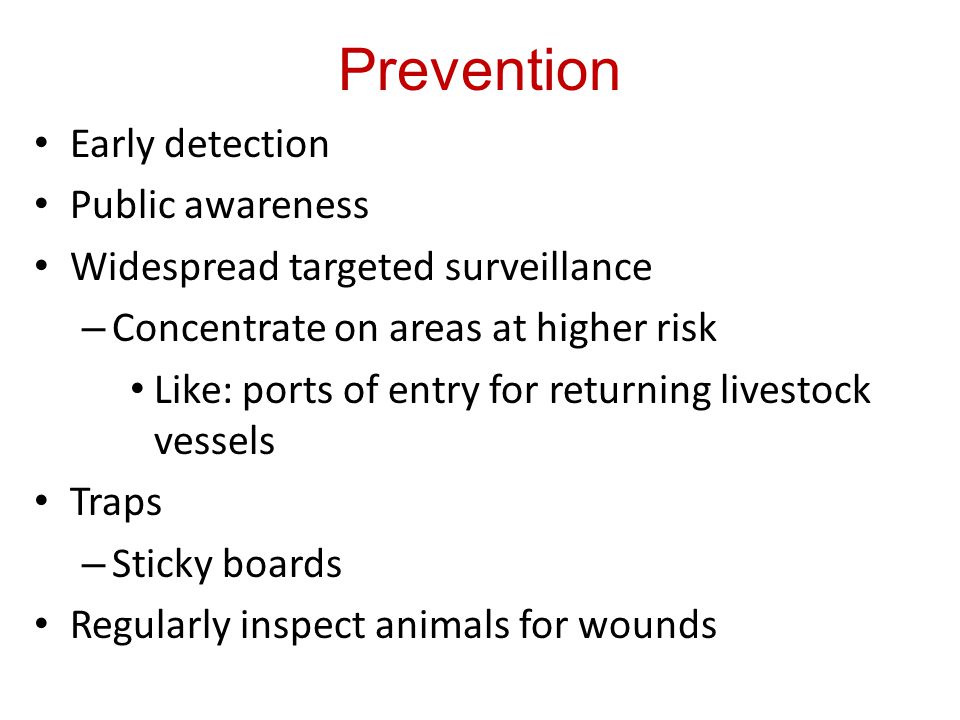 Prevention

• Early detection
• Public awareness
• Widespread targeted surveillance
– Concentrate on areas at higher risk
• Like: ports of entry for returning livestock vessels
• Traps
– Sticky boards
• Regularly inspect animals for wounds